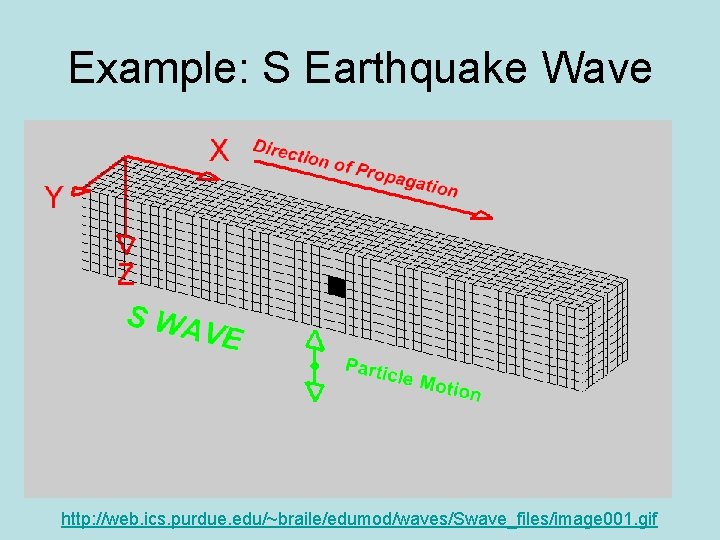 Example: S Earthquake Wave

X

Direction of Propagation

Y

Z

S WAVE

Particle Motion

http://web.ics.purdue.edu/~braile/edumod/waves/Swave_files/image001.gif